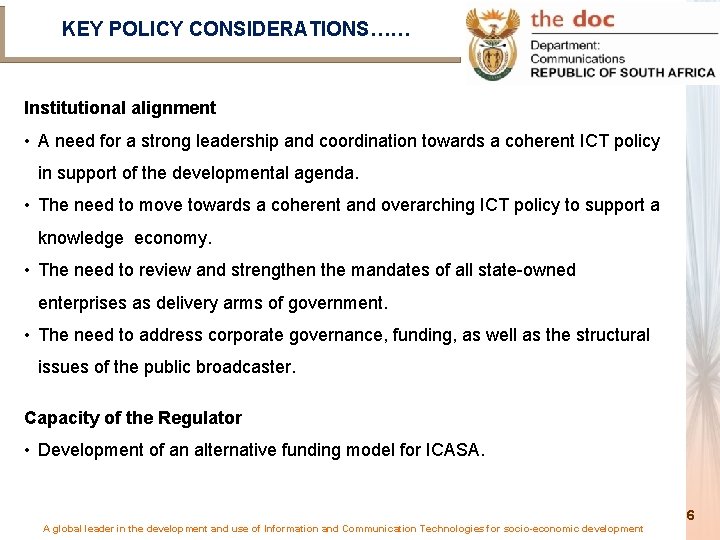 KEY POLICY CONSIDERATIONS……

the doc
Department:
Communications
REPUBLIC OF SOUTH AFRICA

Institutional alignment

• A need for a strong leadership and coordination towards a coherent ICT policy in support of the developmental agenda.

• The need to move towards a coherent and overarching ICT policy to support a knowledge economy.

• The need to review and strengthen the mandates of all state-owned enterprises as delivery arms of government.

• The need to address corporate governance, funding, as well as the structural issues of the public broadcaster.

Capacity of the Regulator

• Development of an alternative funding model for ICASA.

6

A global leader in the development and use of Information and Communication Technologies for socio-economic development